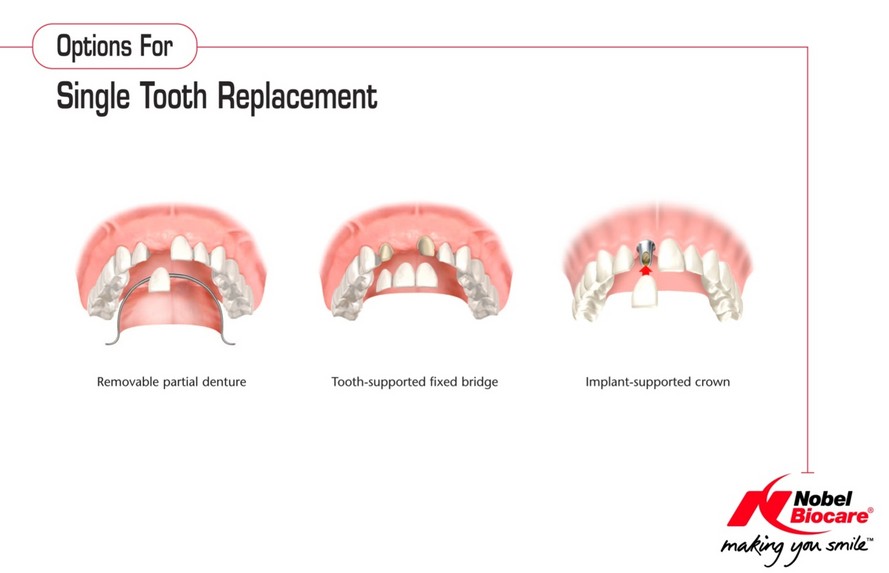 Options For

Single Tooth Replacement

Removable partial denture

Tooth-supported fixed bridge

Implant-supported crown

Nobel Biocare®

making you smile™